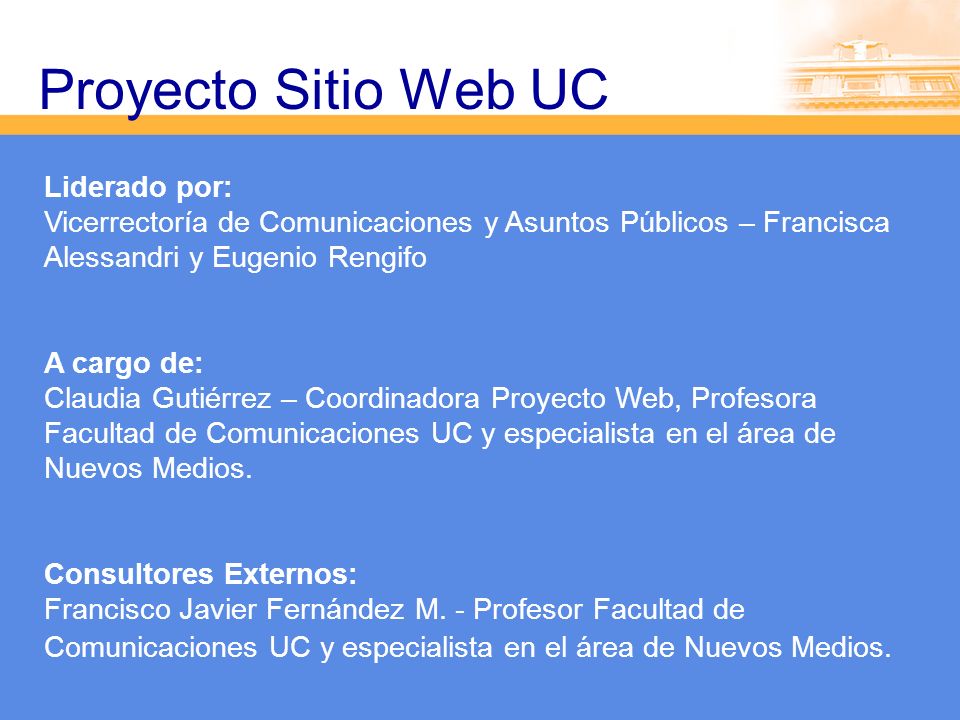 Proyecto Sitio Web UC

Liderado por:
Vicerrectoría de Comunicaciones y Asuntos Públicos – Francisca Alessandri y Eugenio Rengifo

A cargo de:
Claudia Gutiérrez – Coordinadora Proyecto Web, Profesora Facultad de Comunicaciones UC y especialista en el área de Nuevos Medios.

Consultores Externos:
Francisco Javier Fernández M. - Profesor Facultad de Comunicaciones UC y especialista en el área de Nuevos Medios.